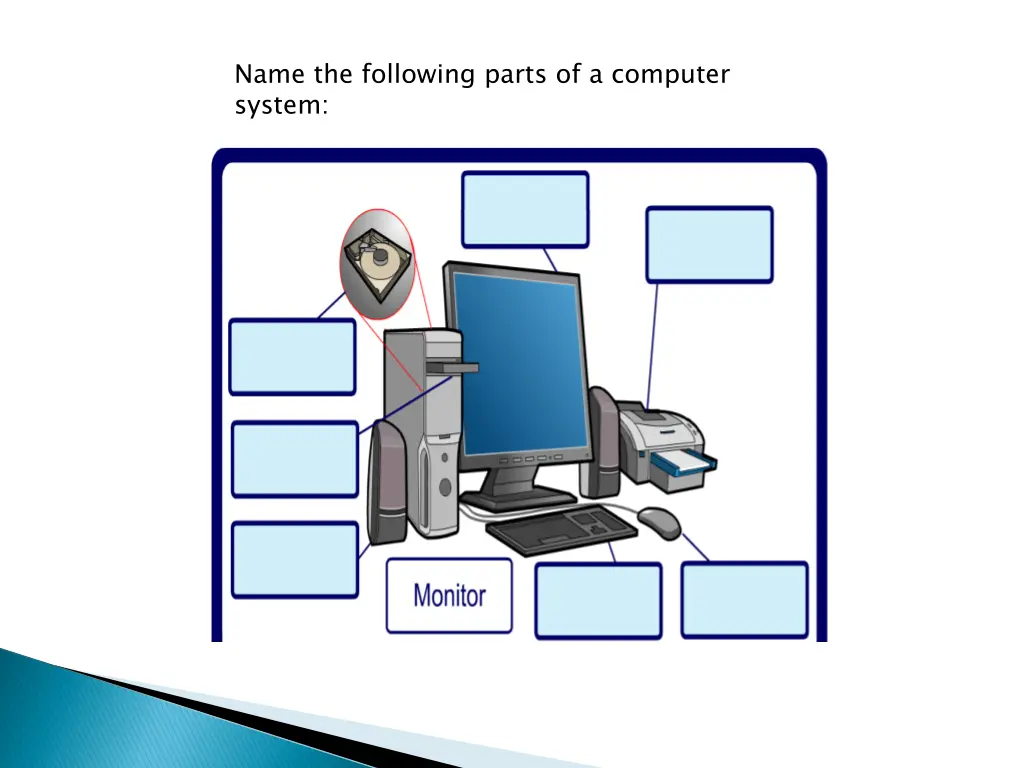 Name the following parts of a computer system:

Monitor